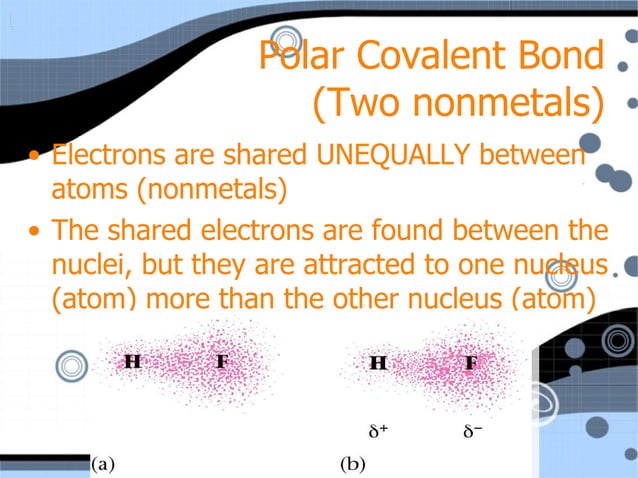 Polar Covalent Bond (Two nonmetals)

• Electrons are shared UNEQUALLY between atoms (nonmetals)

• The shared electrons are found between the nuclei, but they are attracted to one nucleus (atom) more than the other nucleus (atom)

H F

H F

$\delta^+$ $\delta^-$

(a) (b)